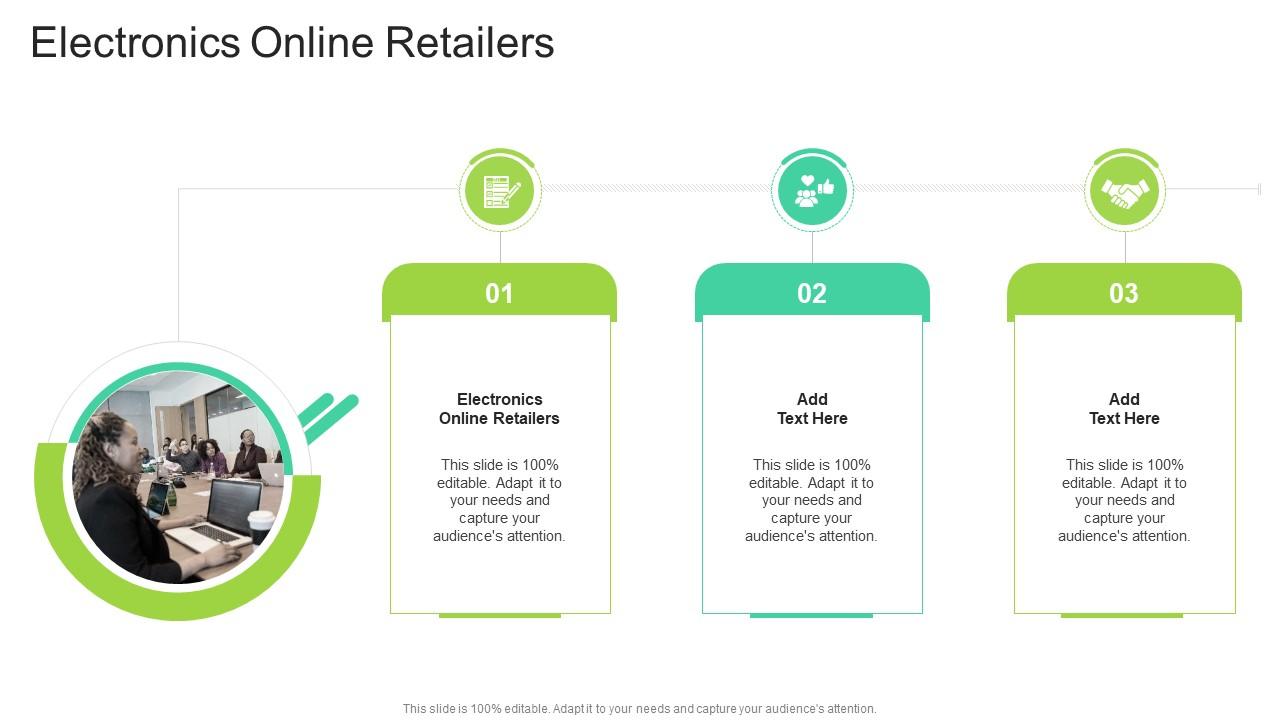 Electronics Online Retailers

01

Electronics Online Retailers

This slide is 100% editable. Adapt it to your needs and capture your audience's attention.

02

Add Text Here

This slide is 100% editable. Adapt it to your needs and capture your audience's attention.

03

Add Text Here

This slide is 100% editable. Adapt it to your needs and capture your audience's attention.

This slide is 100% editable. Adapt it to your needs and capture your audience's attention.